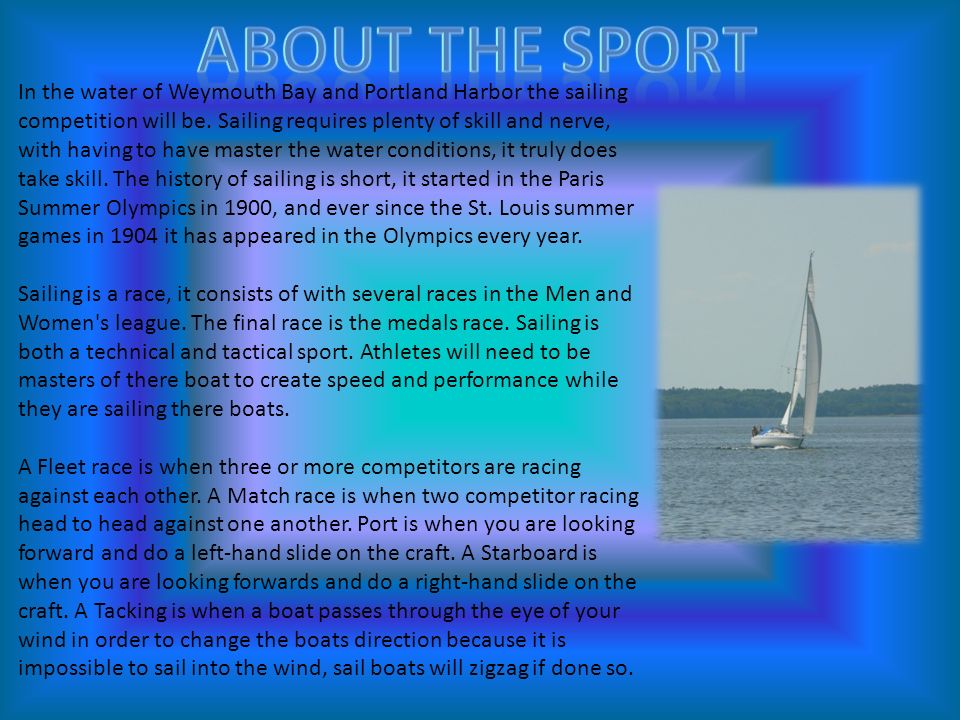 ABOUT THE SPORT

In the water of Weymouth Bay and Portland Harbor the sailing competition will be. Sailing requires plenty of skill and nerve, with having to have master the water conditions, it truly does take skill. The history of sailing is short, it started in the Paris Summer Olympics in 1900, and ever since the St. Louis summer games in 1904 it has appeared in the Olympics every year.

Sailing is a race, it consists of with several races in the Men and Women's league. The final race is the medals race. Sailing is both a technical and tactical sport. Athletes will need to be masters of there boat to create speed and performance while they are sailing there boats.

A Fleet race is when three or more competitors are racing against each other. A Match race is when two competitor racing head to head against one another. Port is when you are looking forward and do a left-hand slide on the craft. A Starboard is when you are looking forwards and do a right-hand slide on the craft. A Tacking is when a boat passes through the eye of your wind in order to change the boats direction because it is impossible to sail into the wind, sail boats will zigzag if done so.